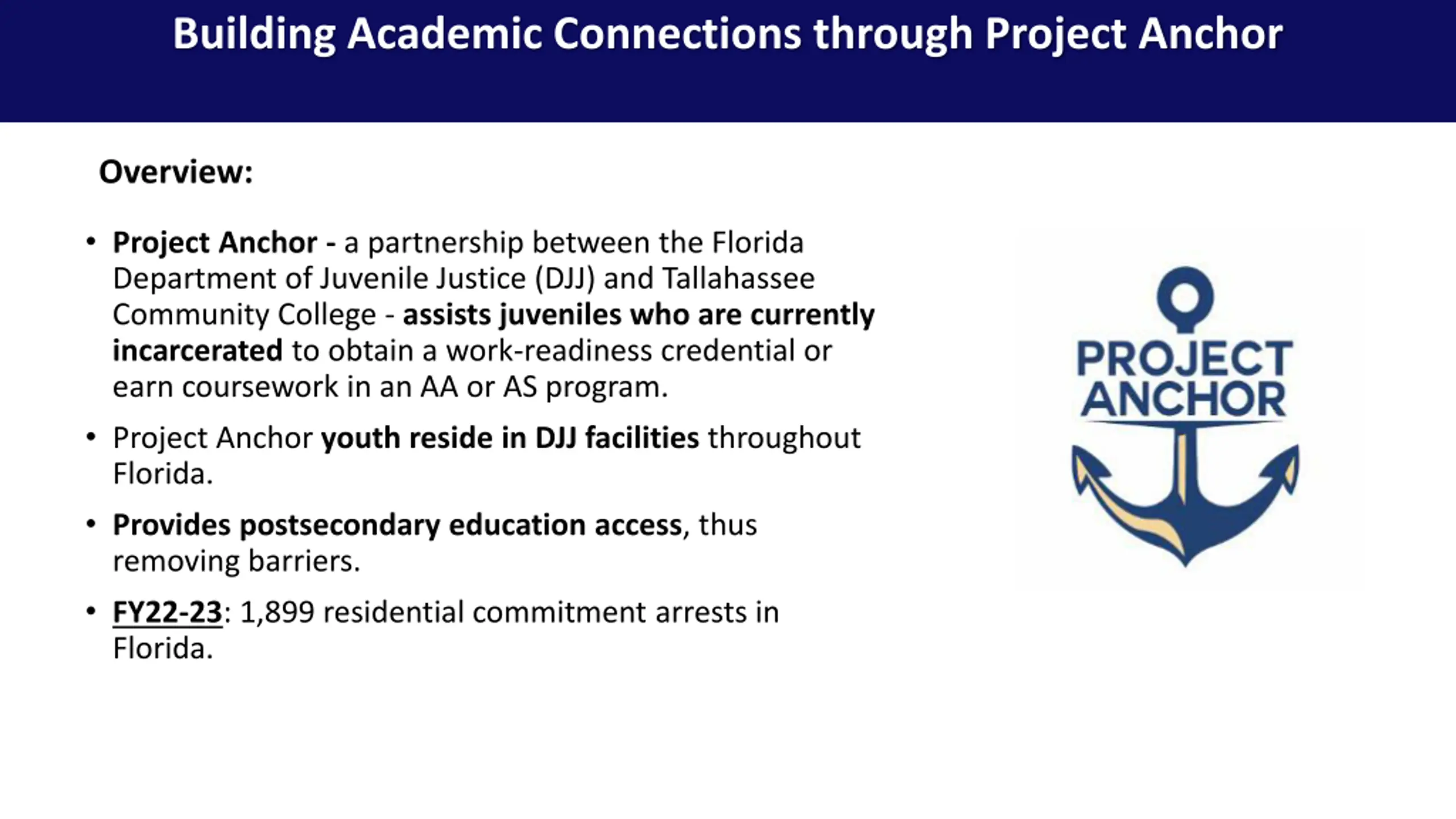 Building Academic Connections through Project Anchor

Overview:

• Project Anchor - a partnership between the Florida Department of Juvenile Justice (DJJ) and Tallahassee Community College - assists juveniles who are currently incarcerated to obtain a work-readiness credential or earn coursework in an AA or AS program.

• Project Anchor youth reside in DJJ facilities throughout Florida.

• Provides postsecondary education access, thus removing barriers.

• FY22-23: 1,899 residential commitment arrests in Florida.

PROJECT ANCHOR